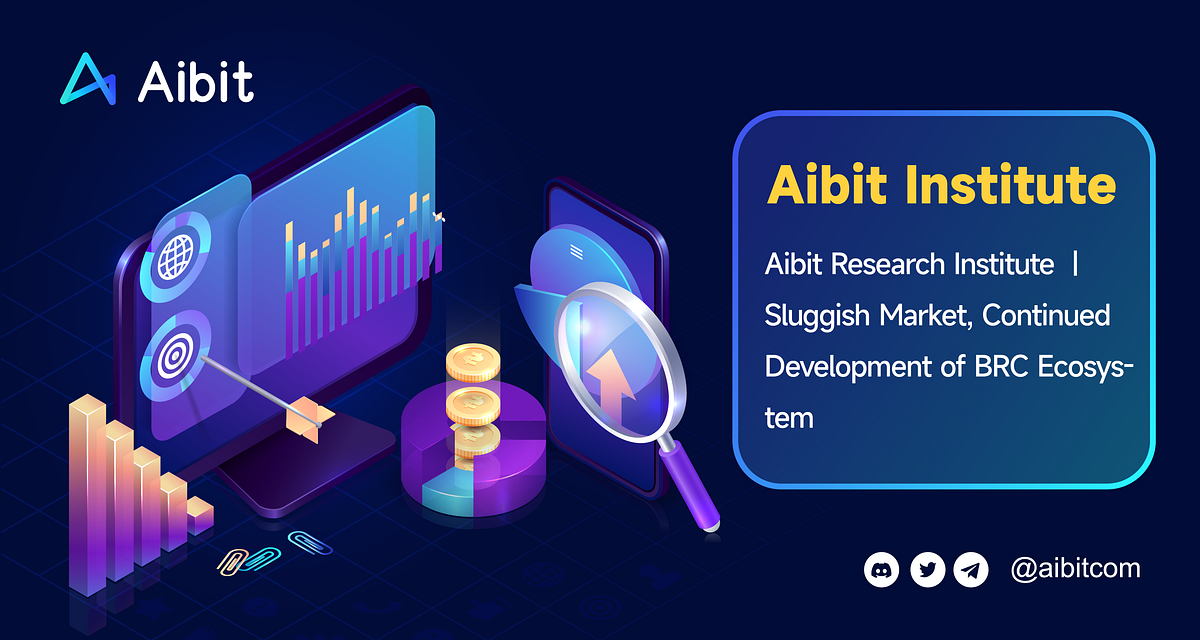 Aibit

Aibit Institute

Aibit Research Institute | Sluggish Market, Continued Development of BRC Ecosystem

@aibitcom